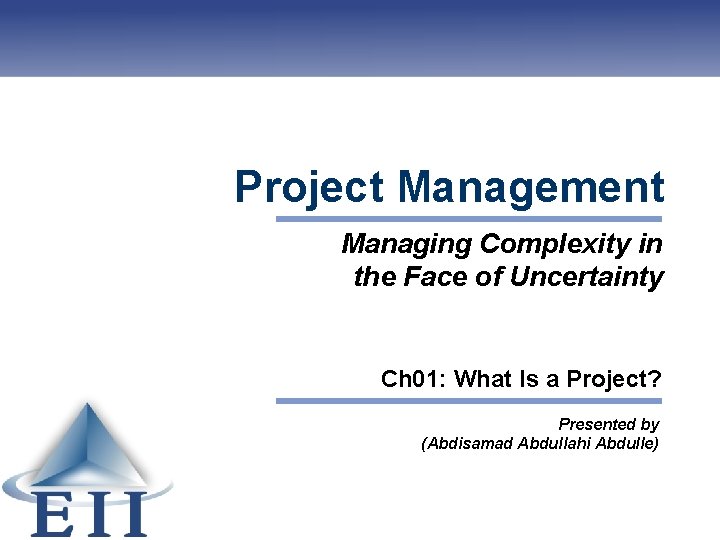 Project Management

Managing Complexity in the Face of Uncertainty

Ch01: What Is a Project?

Presented by
(Abdisamad Abdullahi Abdulle)

EII